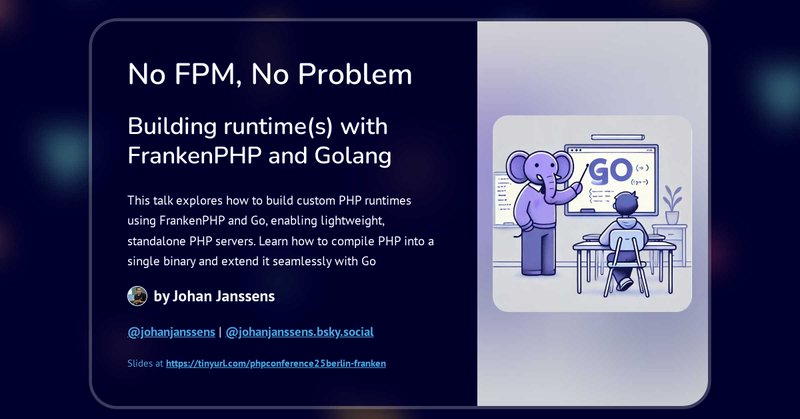 No FPM, No Problem

Building runtime(s) with FrankenPHP and Golang

This talk explores how to build custom PHP runtimes using FrankenPHP and Go, enabling lightweight, standalone PHP servers. Learn how to compile PHP into a single binary and extend it seamlessly with Go

by Johan Janssens

@johanjanssens | @johanjanssens.bsky.social

Slides at https://tinyurl.com/phpconference25berlin-franken

GO